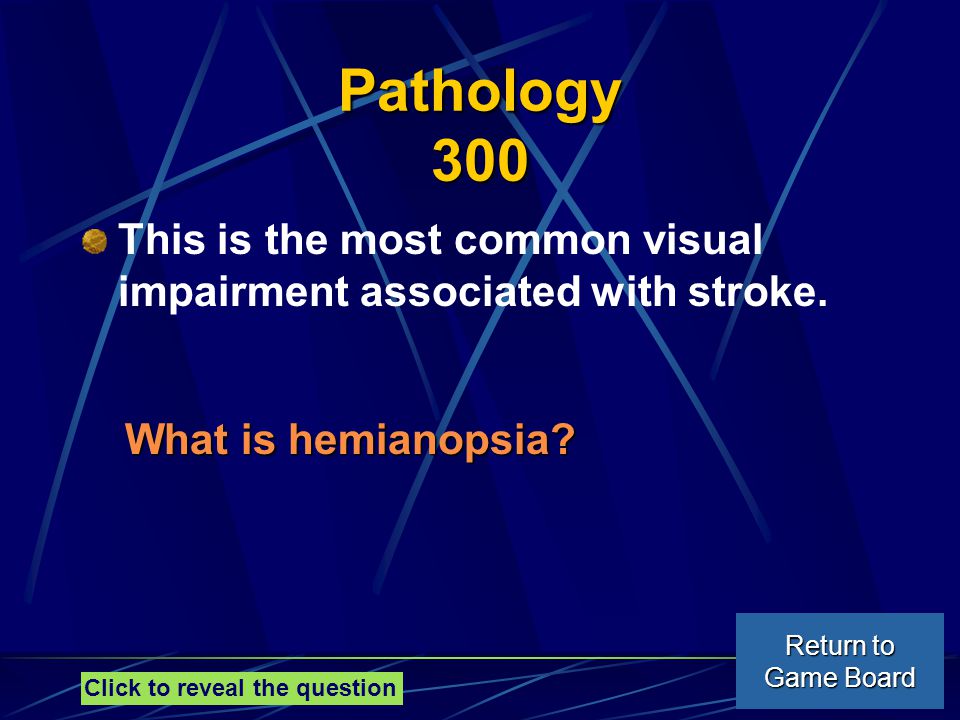 Pathology
300

This is the most common visual impairment associated with stroke.

What is hemianopsia?

Click to reveal the question

Return to
Game Board